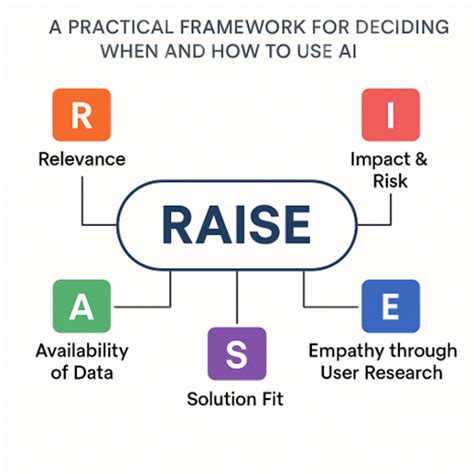 A PRACTICAL FRAMEWORK FOR DECIDING WHEN AND HOW TO USE AI

R

Relevance

I

Impact & Risk

RAISE

A

Availability of Data

S

Solution Fit

E

Empathy through User Research